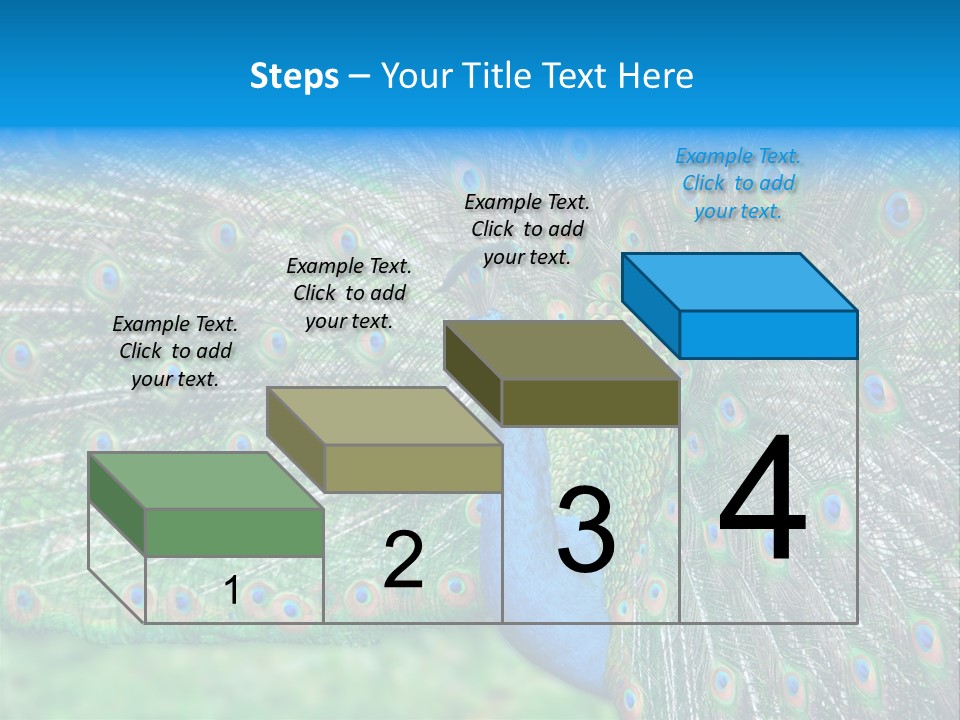 Steps – Your Title Text Here

Example Text. Click to add your text.

Example Text. Click to add your text.

Example Text. Click to add your text.

Example Text. Click to add your text.

1

2

3

4